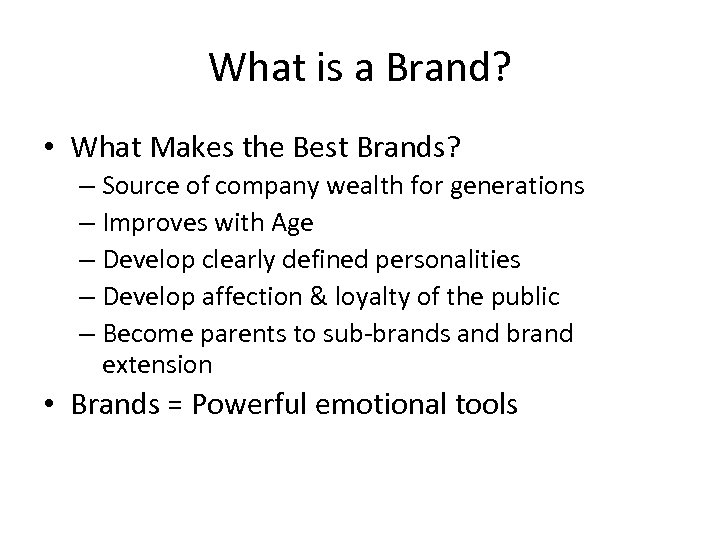 What is a Brand?

• What Makes the Best Brands?
– Source of company wealth for generations
– Improves with Age
– Develop clearly defined personalities
– Develop affection & loyalty of the public
– Become parents to sub-brands and brand extension
• Brands = Powerful emotional tools